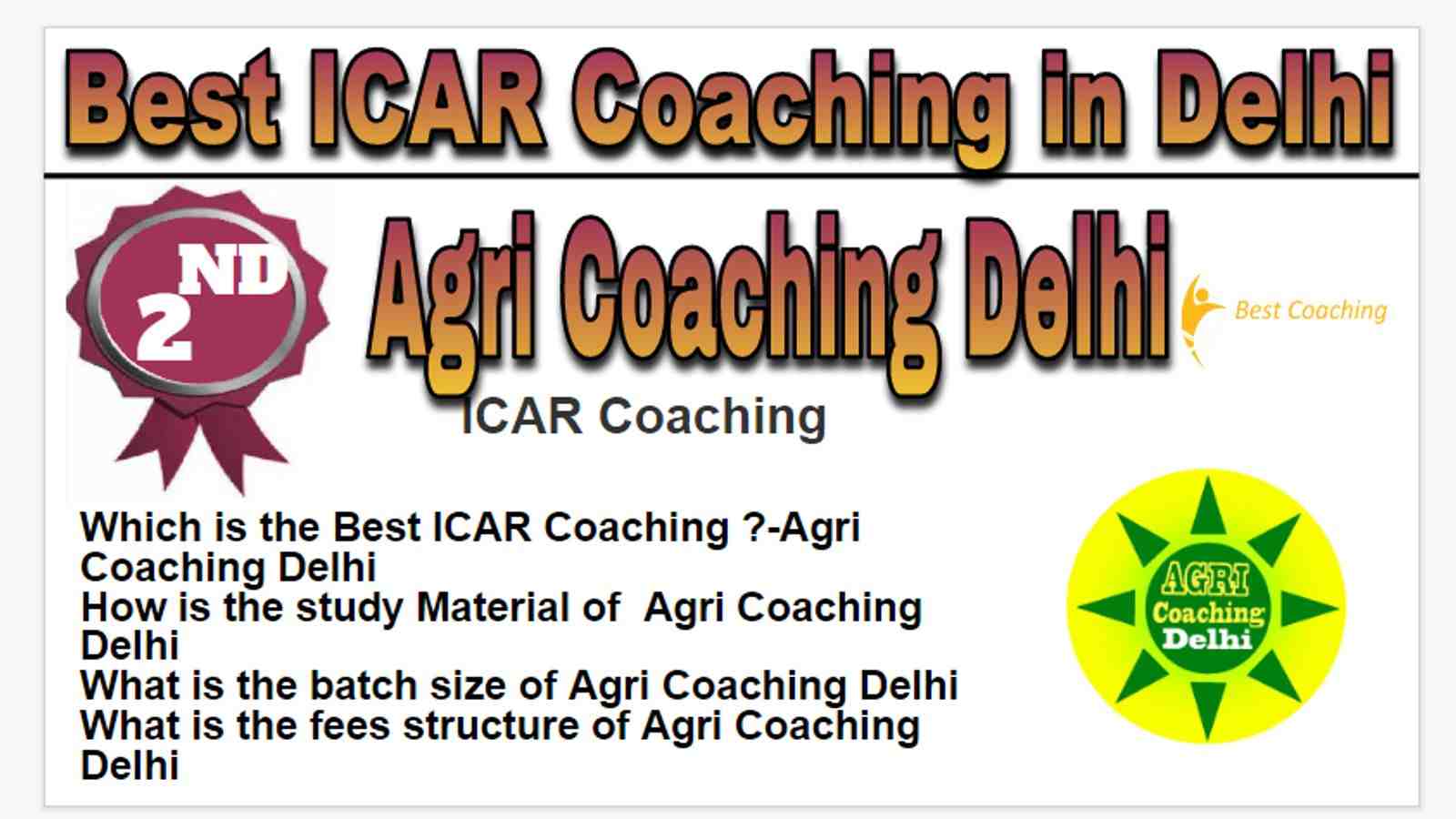 Best ICAR Coaching in Delhi

2ND

Agri Coaching Delhi

Best Coaching

ICAR Coaching

Which is the Best ICAR Coaching ?-Agri Coaching Delhi
How is the study Material of Agri Coaching Delhi
What is the batch size of Agri Coaching Delhi
What is the fees structure of Agri Coaching Delhi

AGRI Coaching Delhi